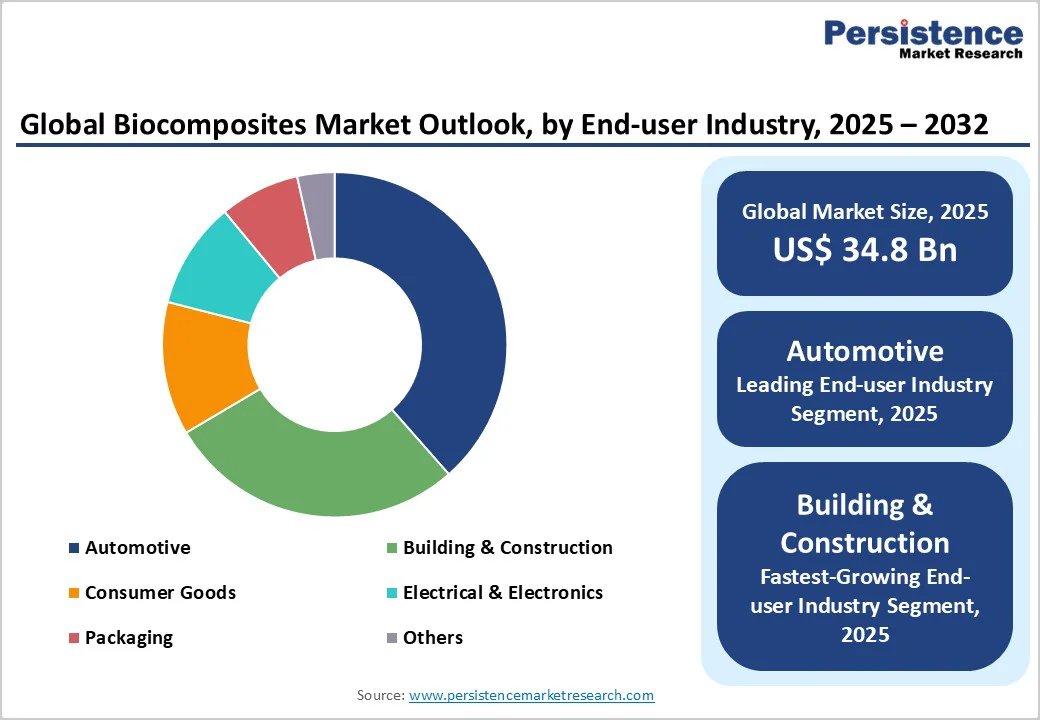 Persistence
Market Research

Global Biocomposites Market Outlook, by End-user Industry, 2025 – 2032

Automotive
Building & Construction
Consumer Goods
Electrical & Electronics
Packaging
Others

Global Market Size, 2025
US$ 34.8 Bn

Automotive
Leading End-user Industry Segment, 2025

Building & Construction
Fastest-Growing End-user Industry Segment, 2025

Source: www.persistencemarketresearch.com